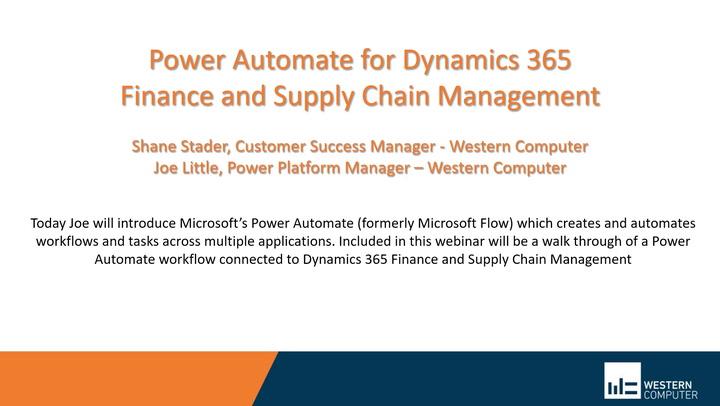 Power Automate for Dynamics 365
Finance and Supply Chain Management

Shane Stader, Customer Success Manager - Western Computer
Joe Little, Power Platform Manager – Western Computer

Today Joe will introduce Microsoft's Power Automate (formerly Microsoft Flow) which creates and automates workflows and tasks across multiple applications. Included in this webinar will be a walk through of a Power Automate workflow connected to Dynamics 365 Finance and Supply Chain Management

WESTERN
COMPUTER